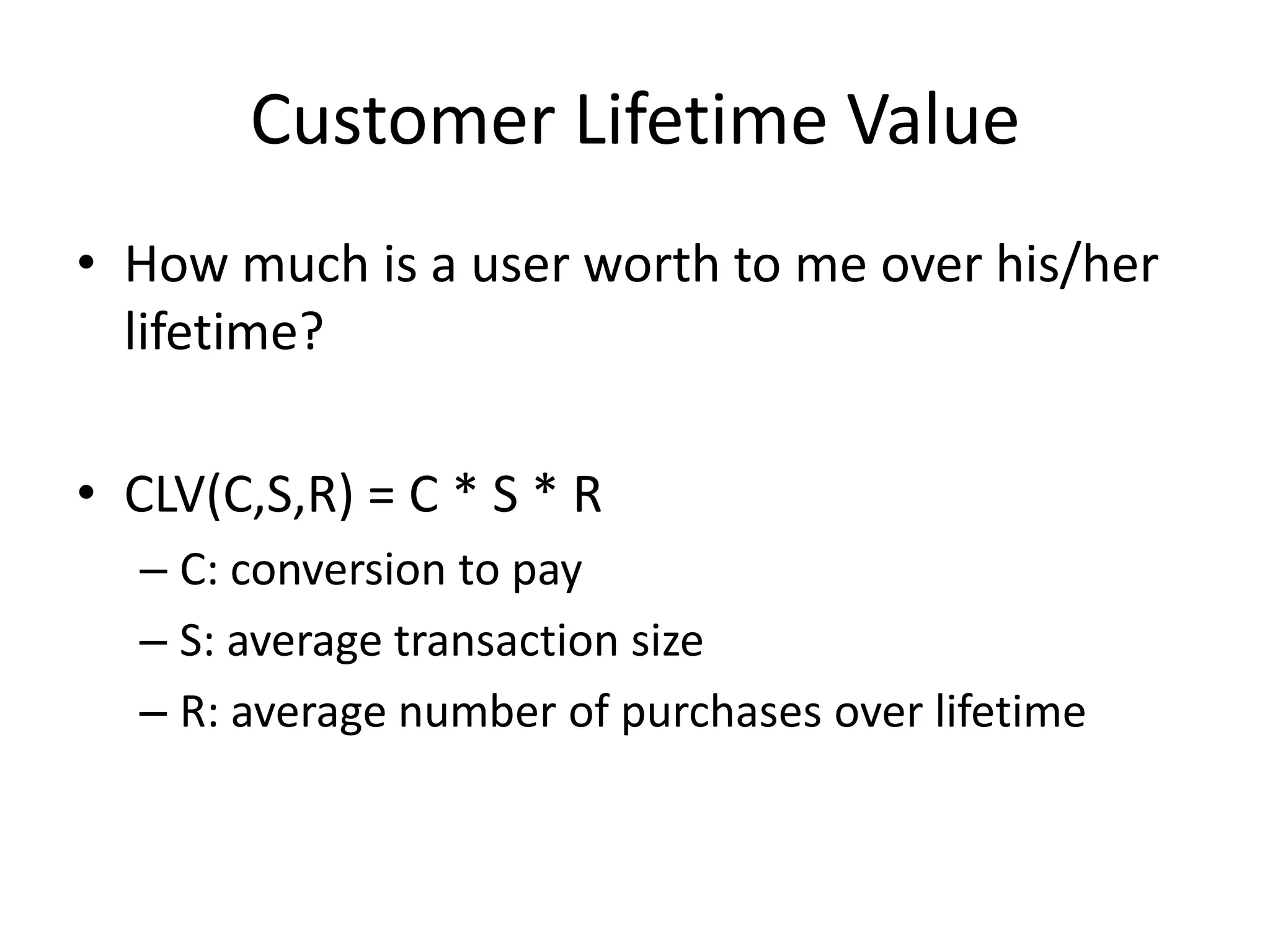 Customer Lifetime Value

• How much is a user worth to me over his/her lifetime?

• CLV(C,S,R) = C * S * R
– C: conversion to pay
– S: average transaction size
– R: average number of purchases over lifetime